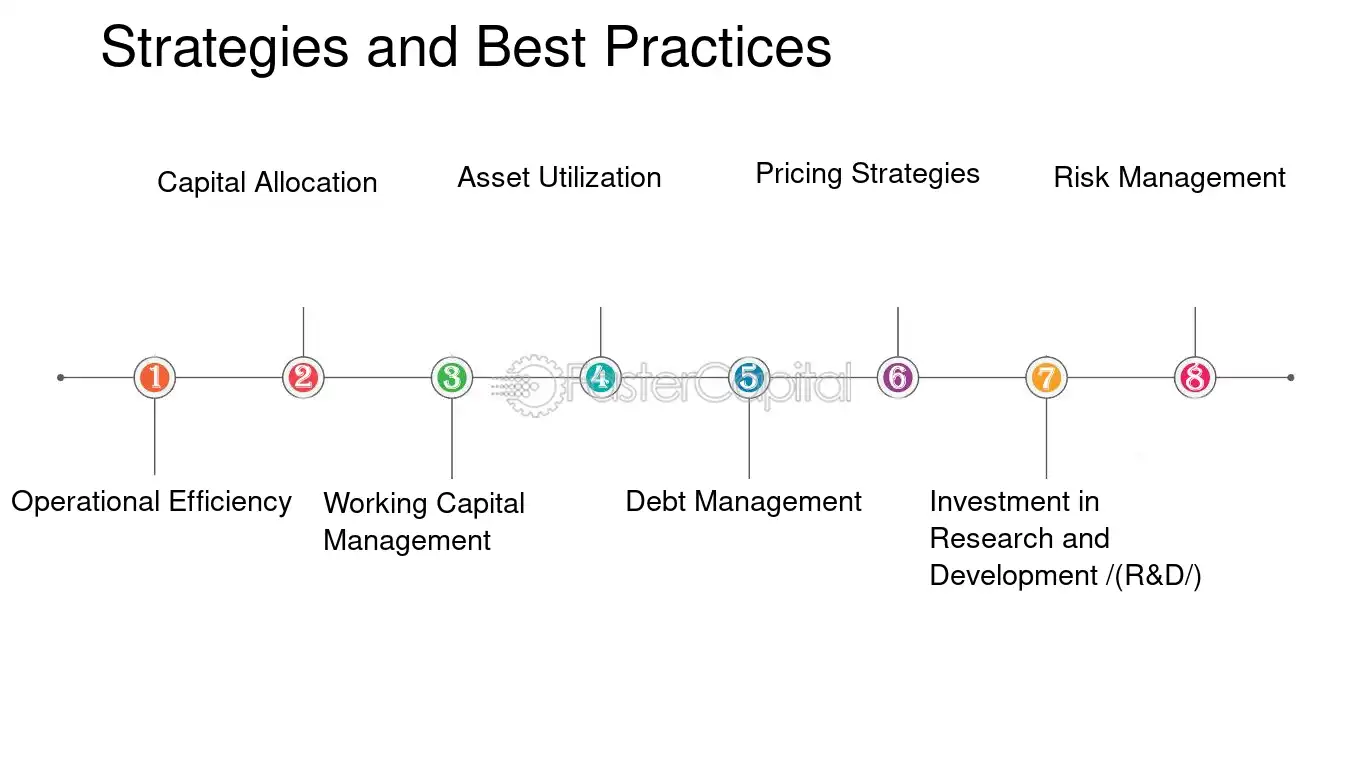 Strategies and Best Practices

1
Operational Efficiency

2
Capital Allocation

3
Working Capital Management

4
Asset Utilization

5
Debt Management

6
Pricing Strategies

7
Investment in Research and Development /(R&D/)

8
Risk Management

FasterCapital